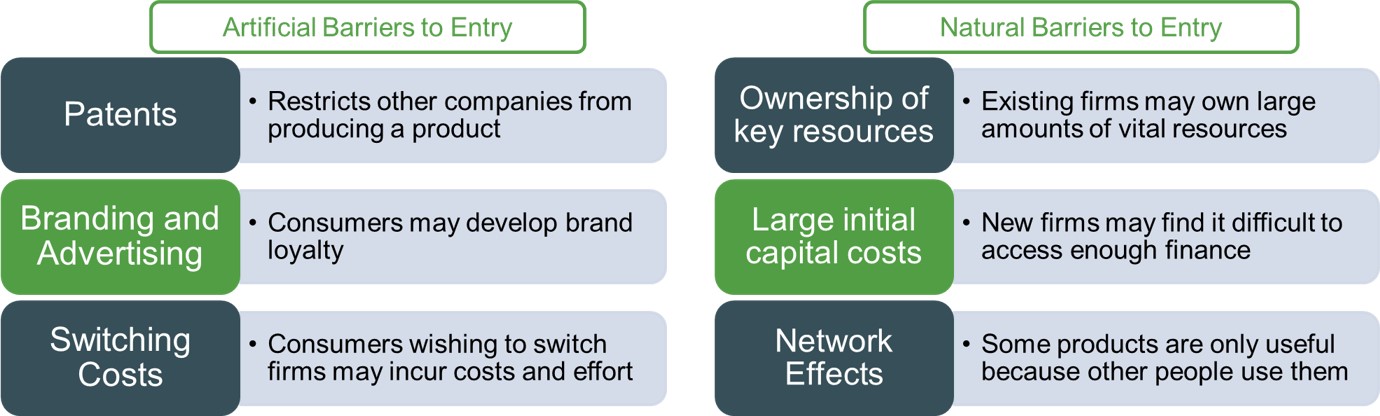 Artificial Barriers to Entry

Patents
• Restricts other companies from producing a product

Branding and Advertising
• Consumers may develop brand loyalty

Switching Costs
• Consumers wishing to switch firms may incur costs and effort

Natural Barriers to Entry

Ownership of key resources
• Existing firms may own large amounts of vital resources

Large initial capital costs
• New firms may find it difficult to access enough finance

Network Effects
• Some products are only useful because other people use them